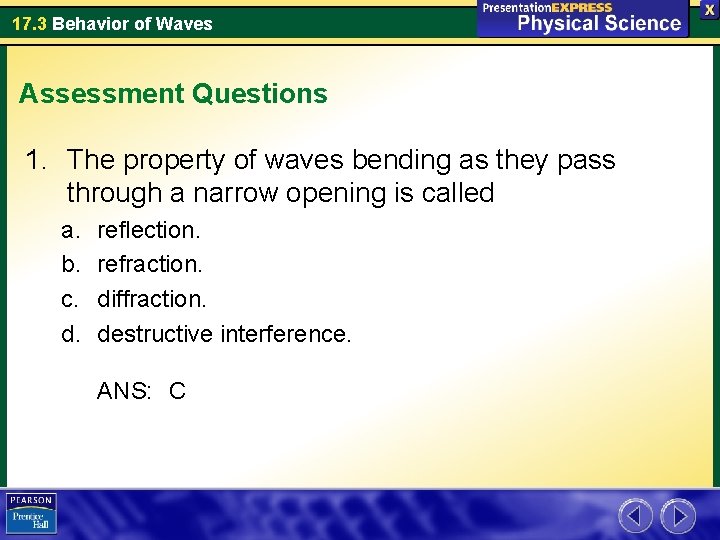 17.3 Behavior of Waves

PresentationEXPRESS
Physical Science

X

Assessment Questions

1. The property of waves bending as they pass through a narrow opening is called
a. reflection.
b. refraction.
c. diffraction.
d. destructive interference.

ANS: C

PEARSON
Prentice Hall